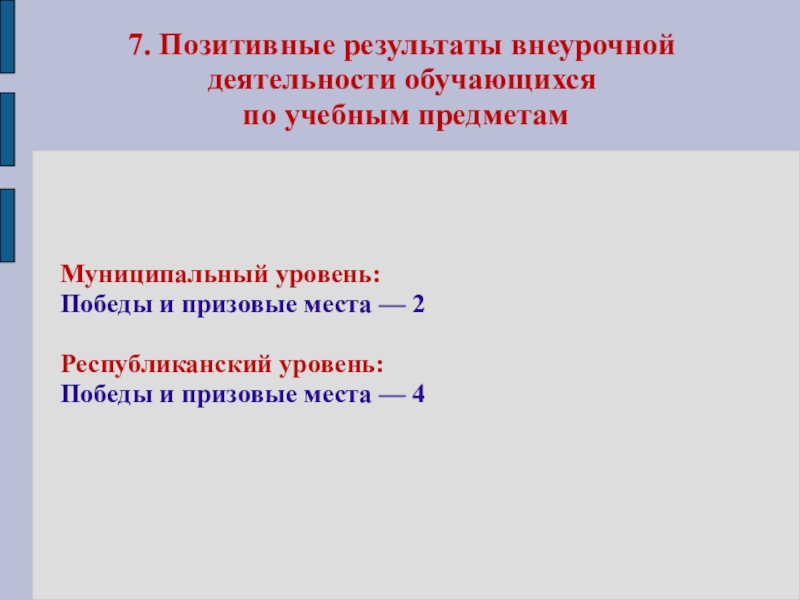 7. Позитивные результаты внеурочной деятельности обучающихся по учебным предметам

Муниципальный уровень:
Победы и призовые места — 2

Республиканский уровень:
Победы и призовые места — 4